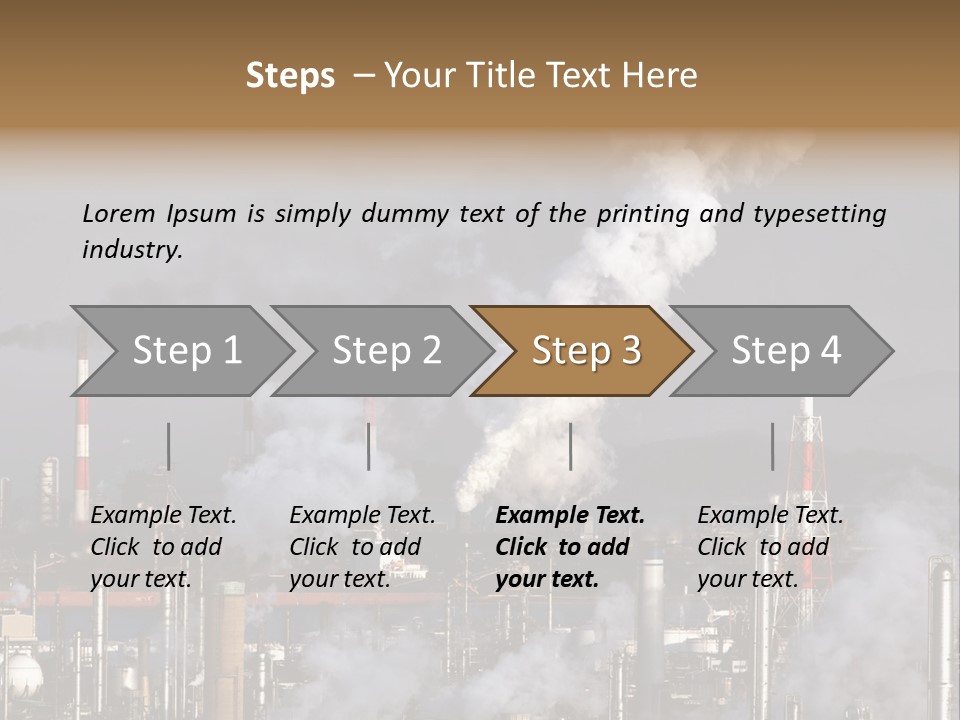 Steps – Your Title Text Here

Lorem Ipsum is simply dummy text of the printing and typesetting industry.

Step 1

Step 2

Step 3

Step 4

Example Text. Click to add your text.

Example Text. Click to add your text.

Example Text. Click to add your text.

Example Text. Click to add your text.